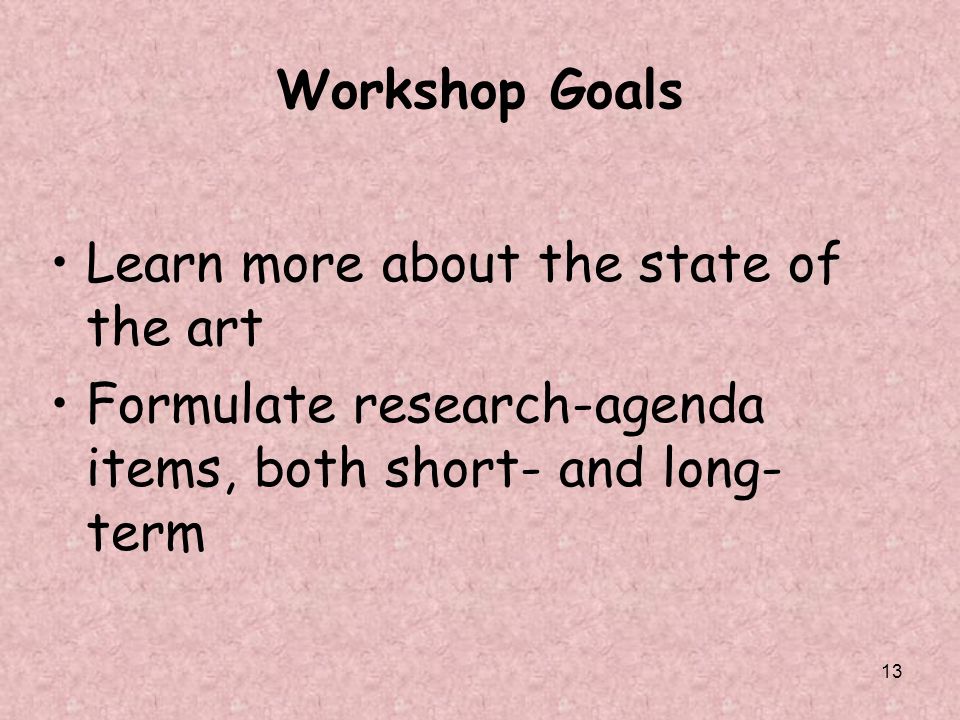 Workshop Goals

• Learn more about the state of the art
• Formulate research-agenda items, both short- and long-term

13